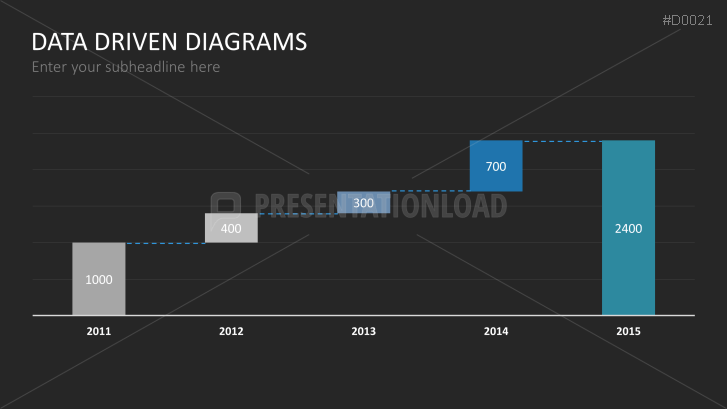 #D0021

DATA DRIVEN DIAGRAMS

Enter your subheadline here

PRESENTATIONLOAD

1000
400
300
700
2400

2011
2012
2013
2014
2015